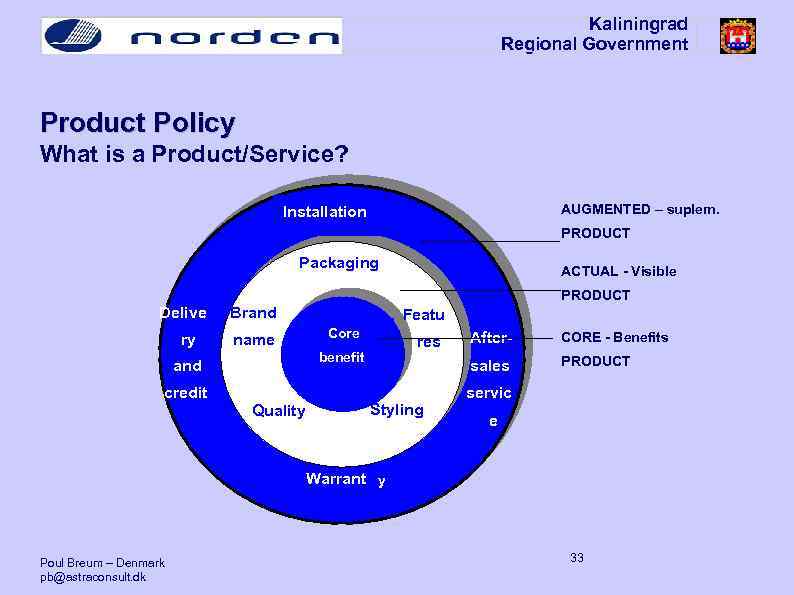 norden

Kaliningrad
Regional Government

Product Policy
What is a Product/Service?

Installation

Packaging

Delive ry and credit

Brand name

Core benefit

Featu res

After-sales servic e

Quality

Styling

Warrant y

AUGMENTED – suplem. PRODUCT

ACTUAL - Visible PRODUCT

CORE - Benefits PRODUCT

Poul Breum – Denmark
pb@astraconsult.dk

33